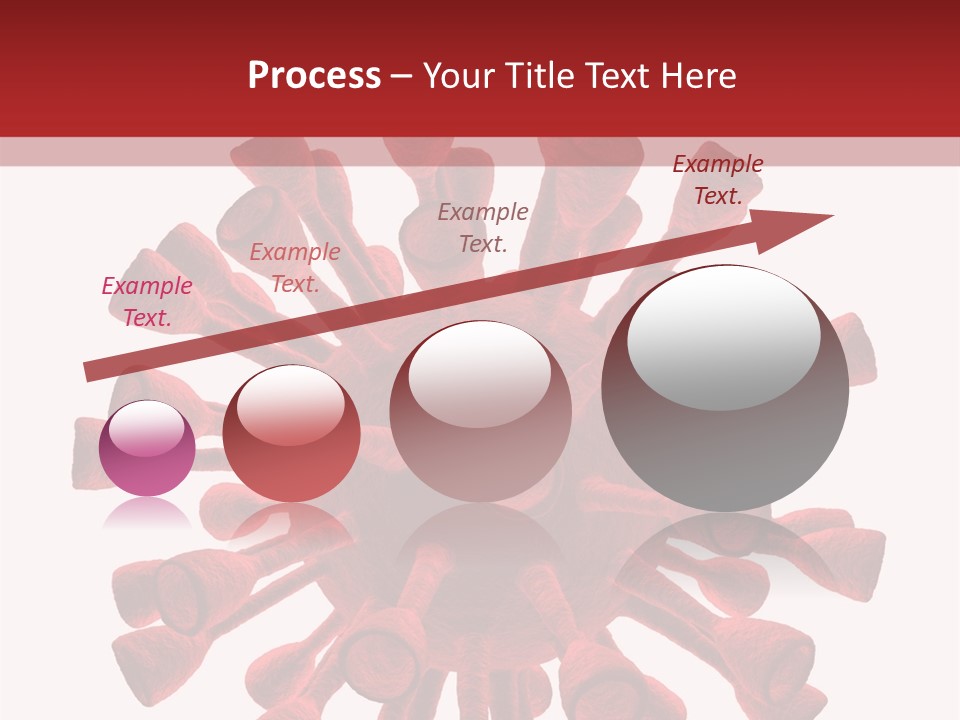 Process – Your Title Text Here

Example Text.

Example Text.

Example Text.

Example Text.